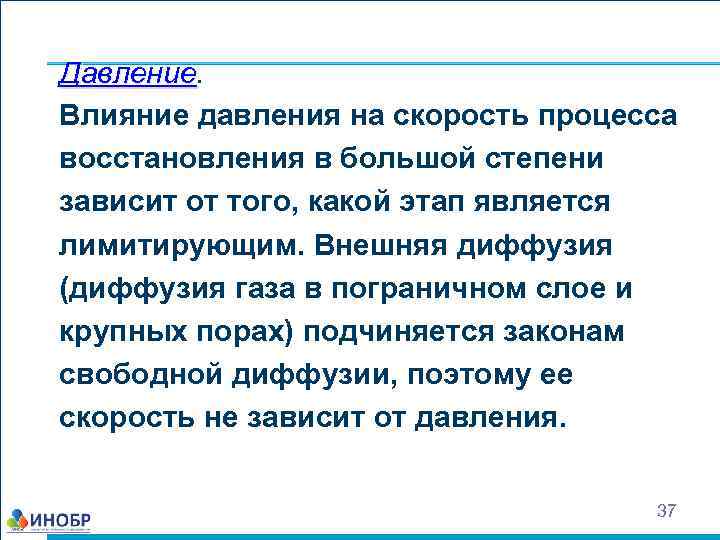 Давление.
Влияние давления на скорость процесса восстановления в большой степени зависит от того, какой этап является лимитирующим. Внешняя диффузия (диффузия газа в пограничном слое и крупных порах) подчиняется законам свободной диффузии, поэтому ее скорость не зависит от давления.

ИНОБР

37